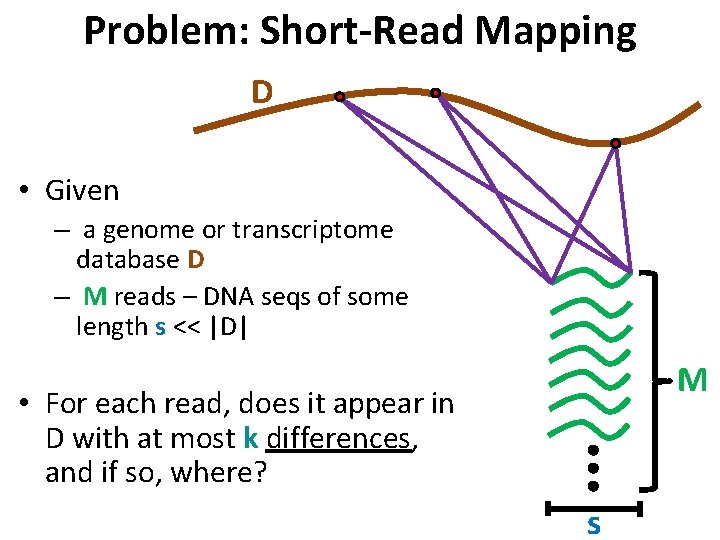 Problem: Short-Read Mapping

D

• Given
– a genome or transcriptome database D
– M reads – DNA seqs of some length s << |D|

• For each read, does it appear in D with at most k differences, and if so, where?

M

s